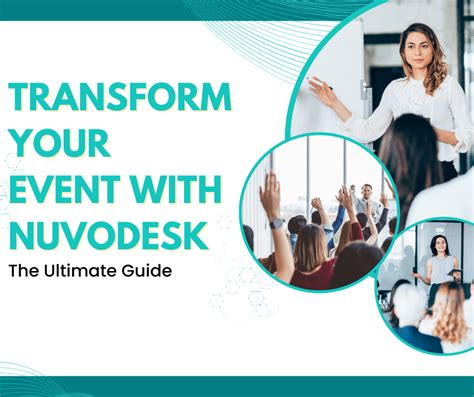 TRANSFORM YOUR EVENT WITH NUVODESK

The Ultimate Guide